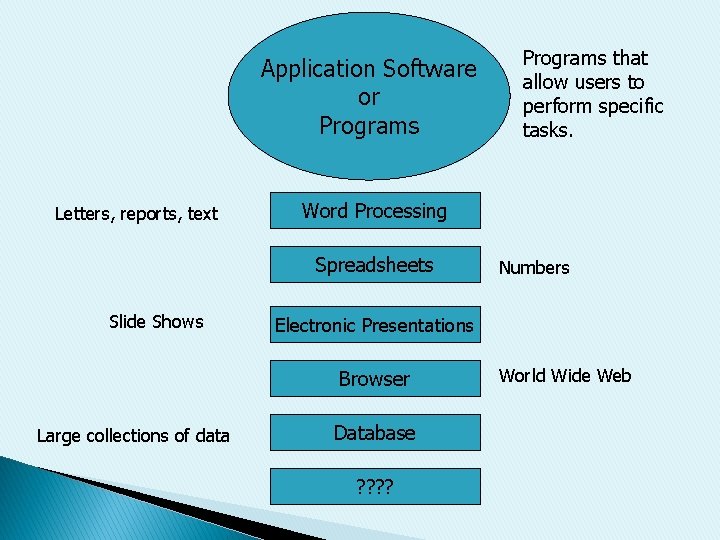 Application Software
or
Programs

Programs that allow users to perform specific tasks.

Letters, reports, text

Word Processing

Spreadsheets

Numbers

Slide Shows

Electronic Presentations

Browser

World Wide Web

Large collections of data

Database

????